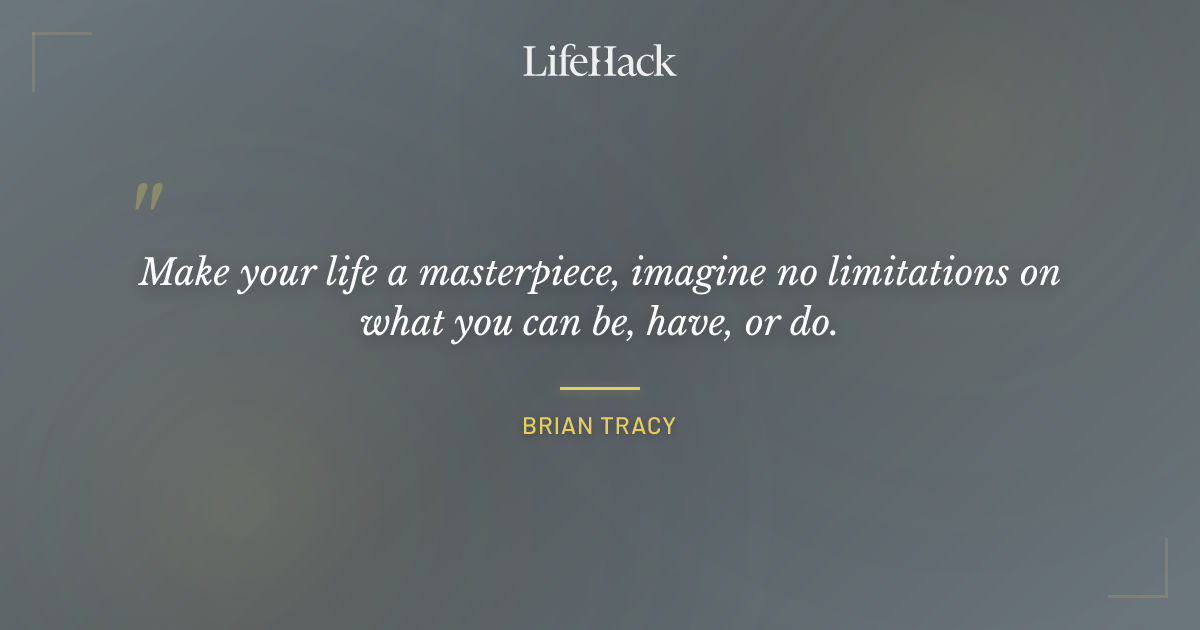 LifeHack

"

Make your life a masterpiece, imagine no limitations on what you can be, have, or do.

BRIAN TRACY